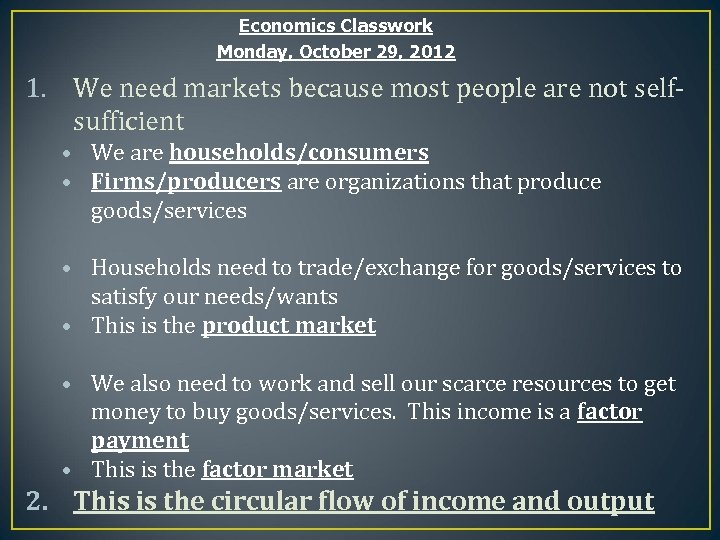 Economics Classwork
Monday, October 29, 2012

1. We need markets because most people are not self-sufficient
• We are households/consumers
• Firms/producers are organizations that produce goods/services

• Households need to trade/exchange for goods/services to satisfy our needs/wants
• This is the product market

• We also need to work and sell our scarce resources to get money to buy goods/services. This income is a factor payment
• This is the factor market

2. This is the circular flow of income and output